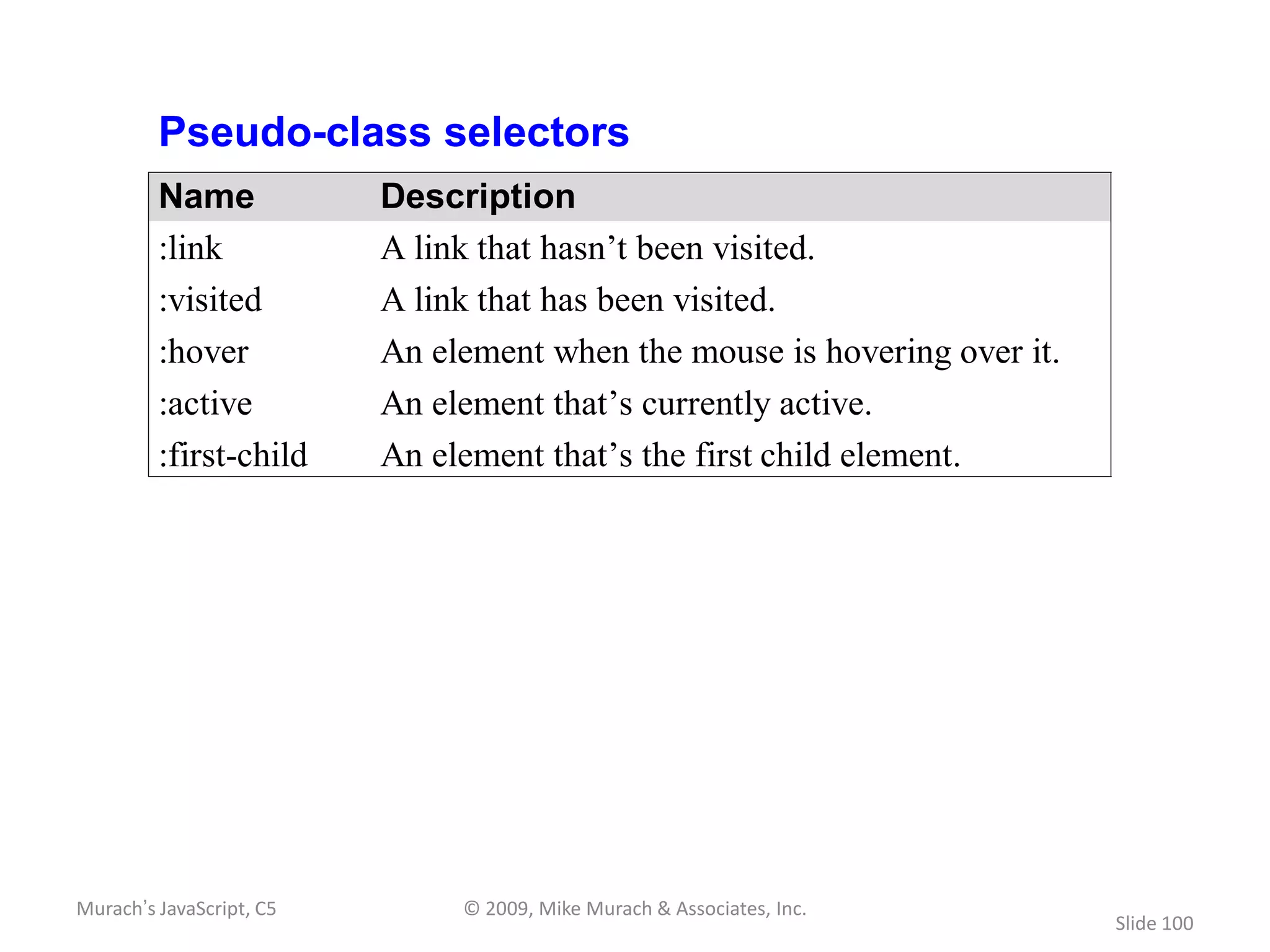 Pseudo-class selectors

| Name | Description |
|---|---|
| :link | A link that hasn’t been visited. |
| :visited | A link that has been visited. |
| :hover | An element when the mouse is hovering over it. |
| :active | An element that’s currently active. |
| :first-child | An element that’s the first child element. |

Murach’s JavaScript, C5

© 2009, Mike Murach & Associates, Inc.

Slide 100